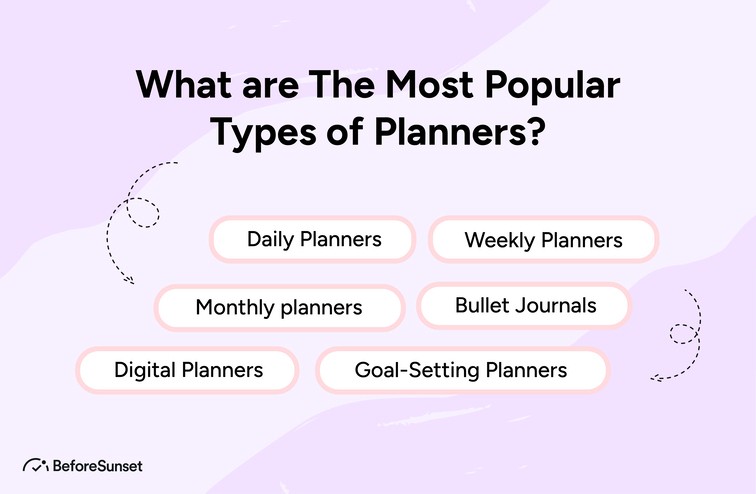 What are The Most Popular Types of Planners?

Daily Planners

Weekly Planners

Monthly planners

Bullet Journals

Digital Planners

Goal-Setting Planners

BeforeSunset